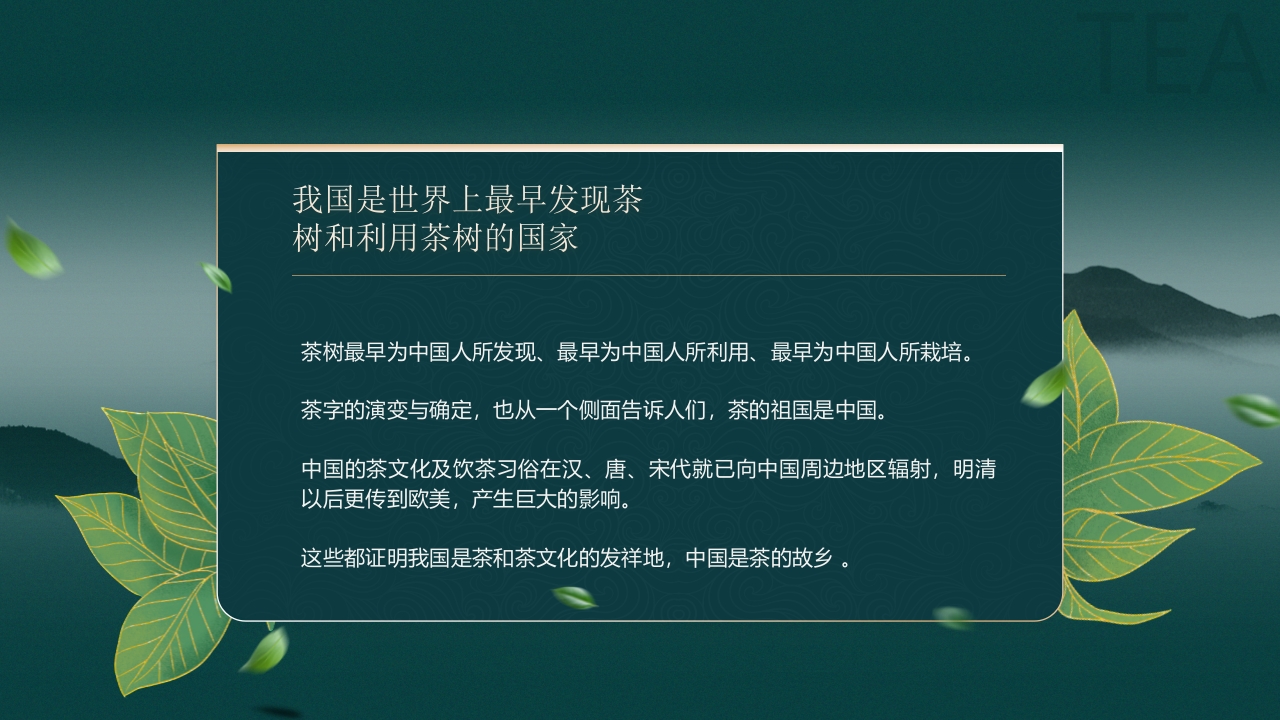 TEA

我国是世界上最早发现茶树和利用茶树的国家

茶树最早为中国人所发现、最早为中国人所利用、最早为中国人所栽培。

茶字的演变与确定，也从一个侧面告诉人们，茶的祖国是中国。

中国的茶文化及饮茶习俗在汉、唐、宋代就已向中国周边地区辐射，明清以后更传到欧美，产生巨大的影响。

这些都证明我国是茶和茶文化的发祥地，中国是茶的故乡 。